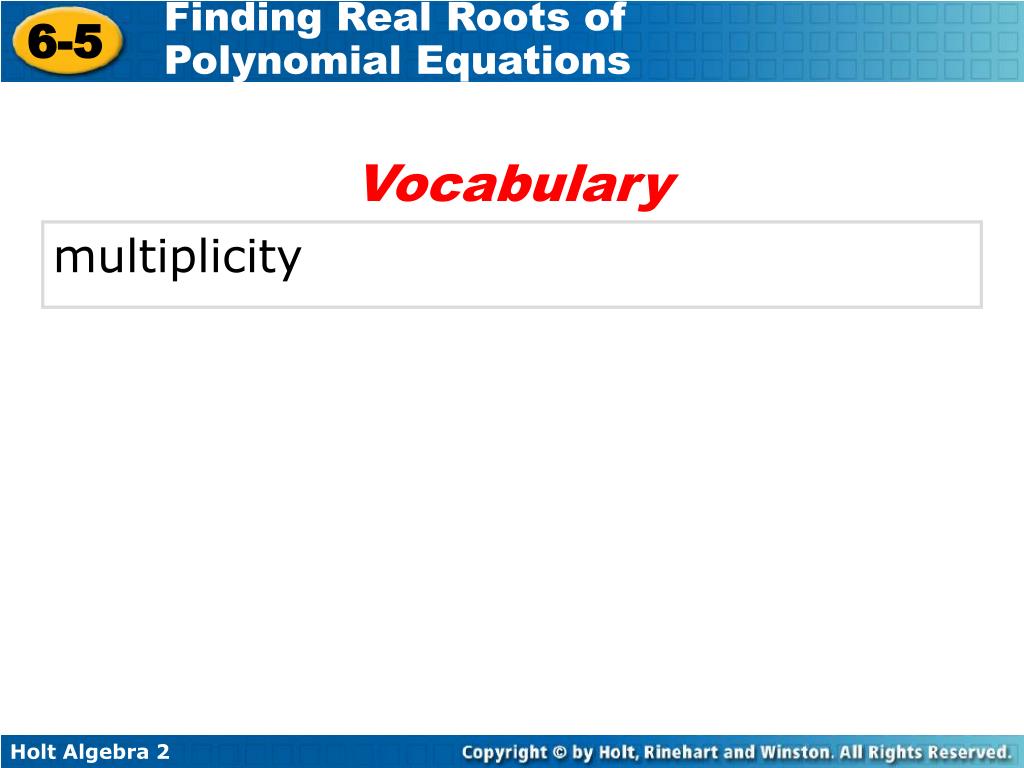 6-5

Finding Real Roots of Polynomial Equations

Vocabulary

multiplicity

Holt Algebra 2

Copyright © by Holt, Rinehart and Winston. All Rights Reserved.